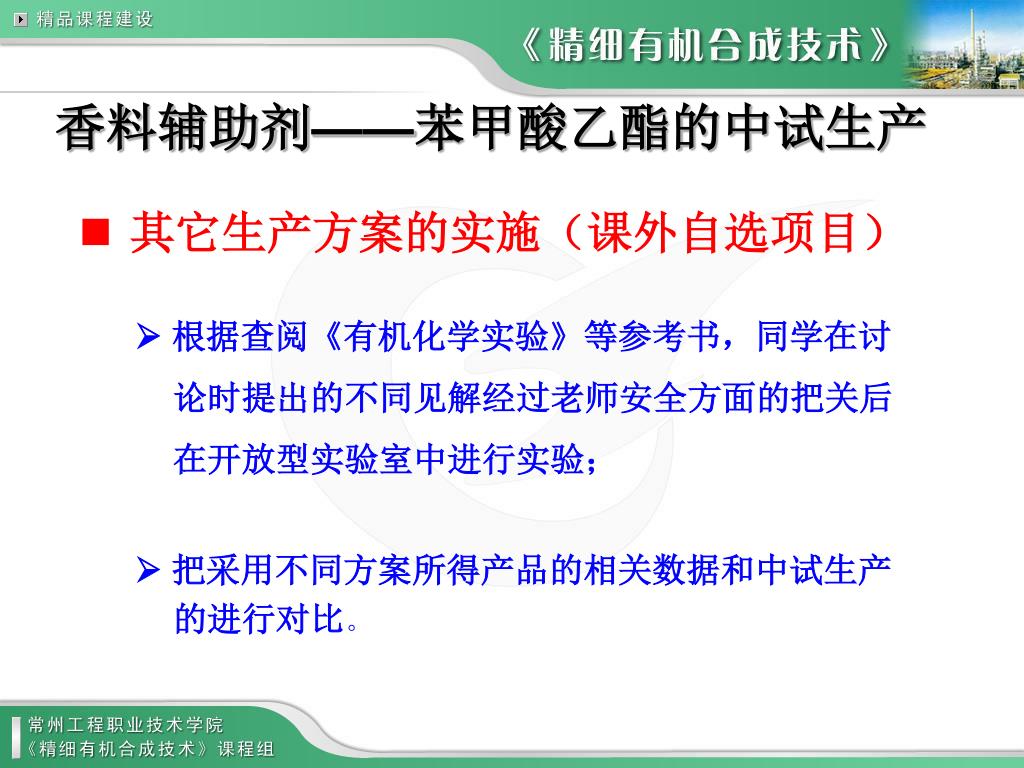 精品课程建设

《精细有机合成技术》

香料辅助剂——苯甲酸乙酯的中试生产

■ 其它生产方案的实施（课外自选项目）

➢ 根据查阅《有机化学实验》等参考书，同学在讨论时提出的不同见解经过老师安全方面的把关后在开放型实验室中进行实验；

➢ 把采用不同方案所得产品的相关数据和中试生产的进行对比。

常州工程职业技术学院
《精细有机合成技术》课程组